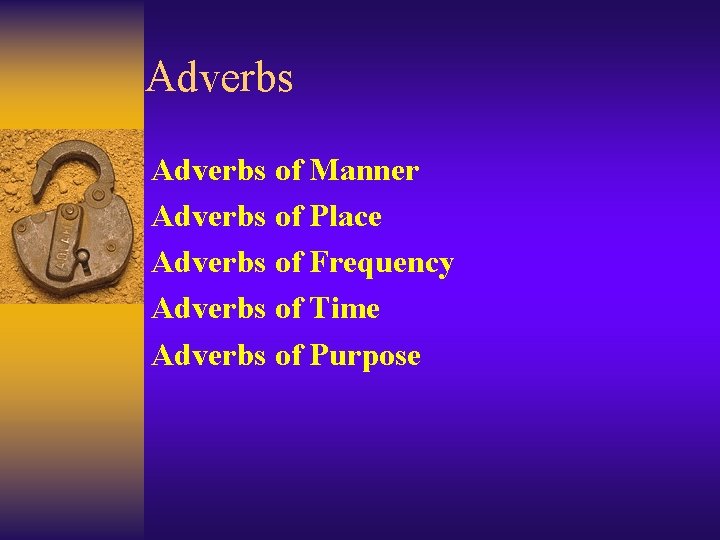 Adverbs

Adverbs of Manner
Adverbs of Place
Adverbs of Frequency
Adverbs of Time
Adverbs of Purpose